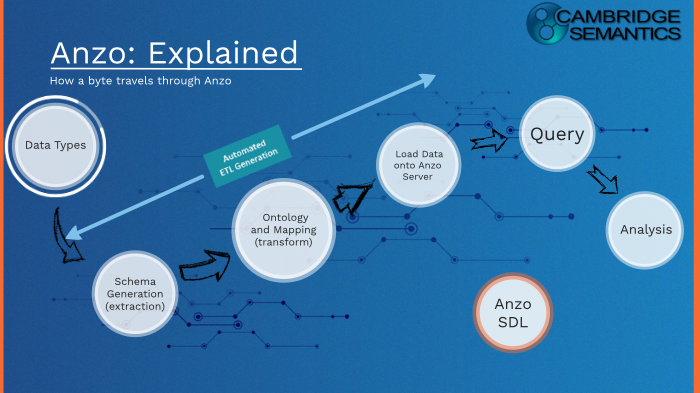 CAMBRIDGE SEMANTICS

Anzo: Explained

How a byte travels through Anzo

Data Types

Automated ETL Generation

Schema Generation (extraction)

Ontology and Mapping (transform)

Load Data onto Anzo Server

Query

Analysis

Anzo SDL